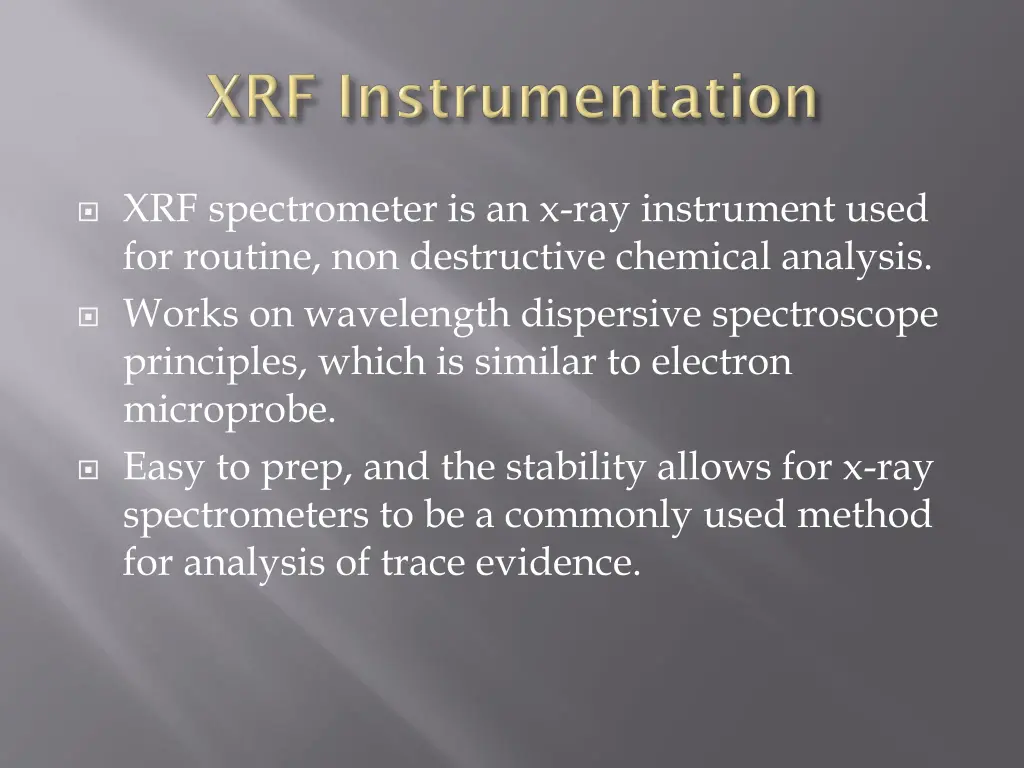 XRF Instrumentation

XRF spectrometer is an x-ray instrument used for routine, non destructive chemical analysis.

Works on wavelength dispersive spectroscope principles, which is similar to electron microprobe.

Easy to prep, and the stability allows for x-ray spectrometers to be a commonly used method for analysis of trace evidence.